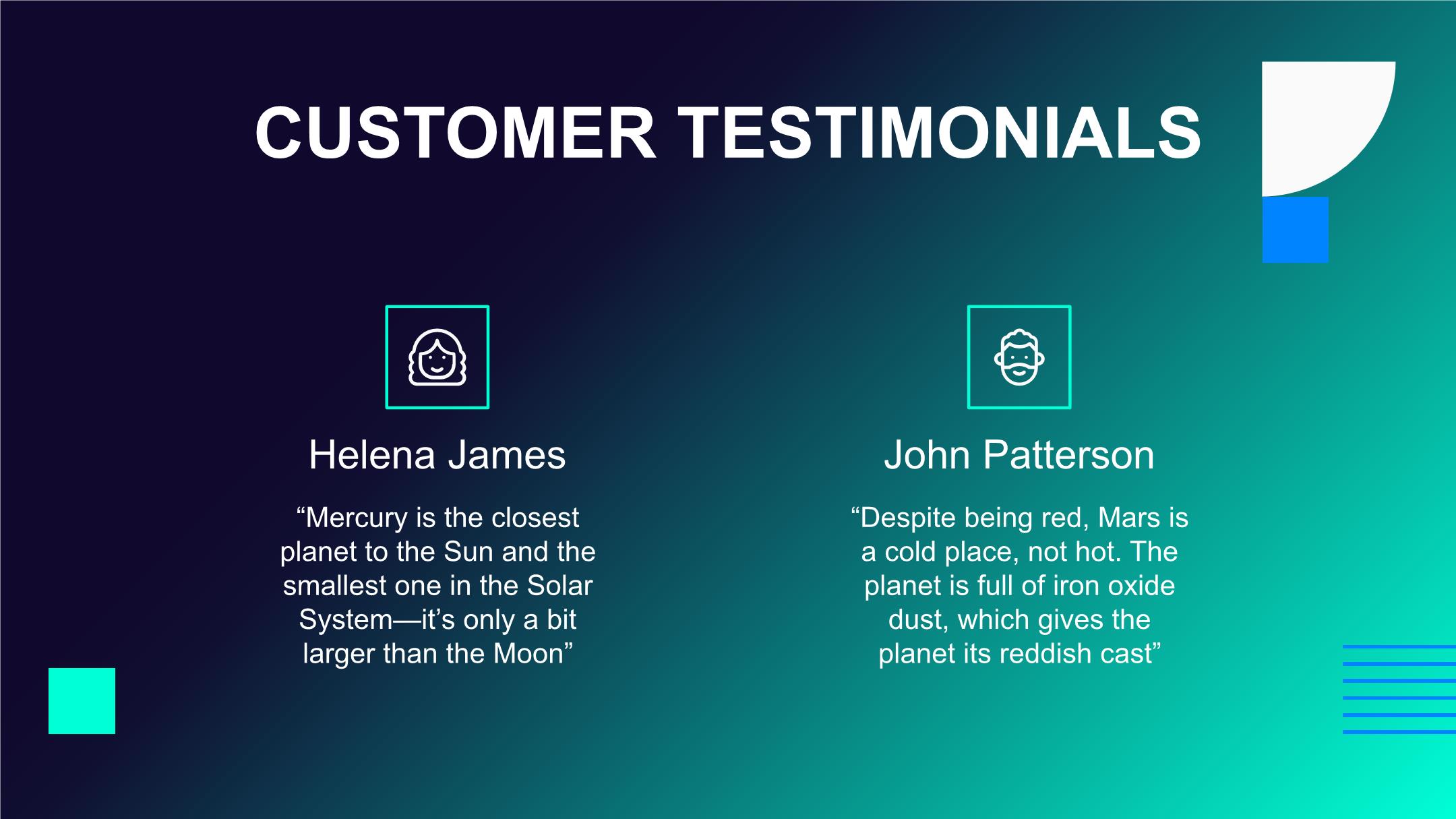 CUSTOMER TESTIMONIALS

Helena James

“Mercury is the closest planet to the Sun and the smallest one in the Solar System—it’s only a bit larger than the Moon”

John Patterson

“Despite being red, Mars is a cold place, not hot. The planet is full of iron oxide dust, which gives the planet its reddish cast”